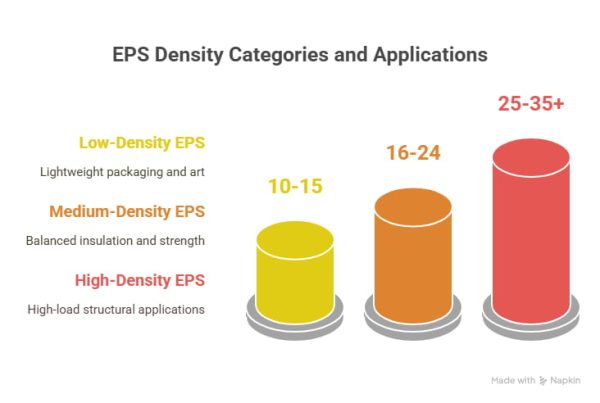 EPS Density Categories and Applications

Low-Density EPS

Lightweight packaging and art

Medium-Density EPS

Balanced insulation and strength

High-Density EPS

High-load structural applications

10-15

16-24

25-35+

Made with Napkin